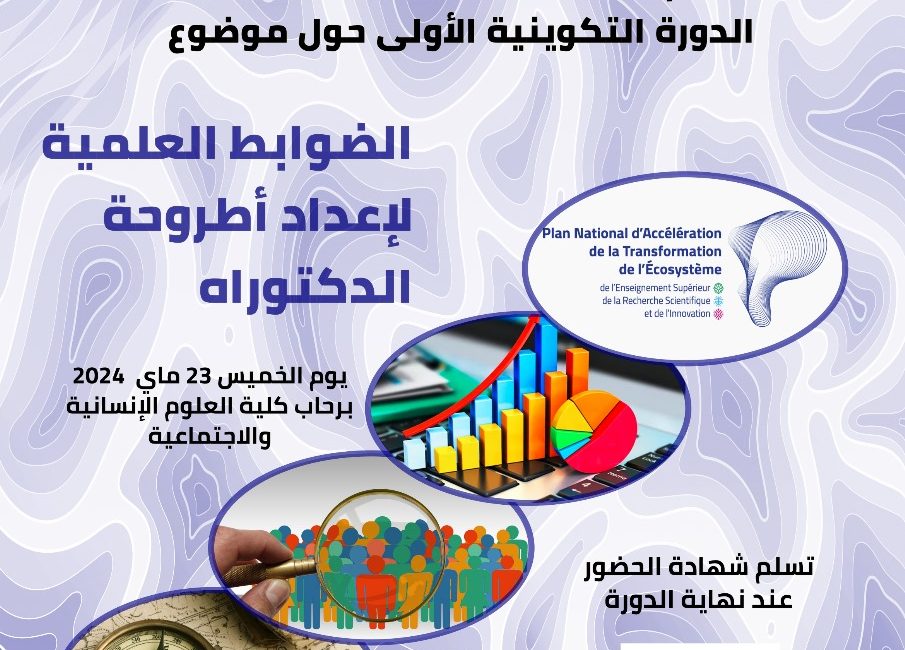 الدورة التكوينية الأولى حول موضوع

الضوابط العلمية لإعداد أطروحة الدكتوراه

Plan National d'Accélération de la Transformation de l'Écosystème
de l'Enseignement Supérieur
de la Recherche Scientifique
et de l'Innovation

يوم الخميس 23 ماي 2024
برحاب كلية العلوم الإنسانية والاجتماعية

تسلم شهادة الحضور عند نهاية الدورة